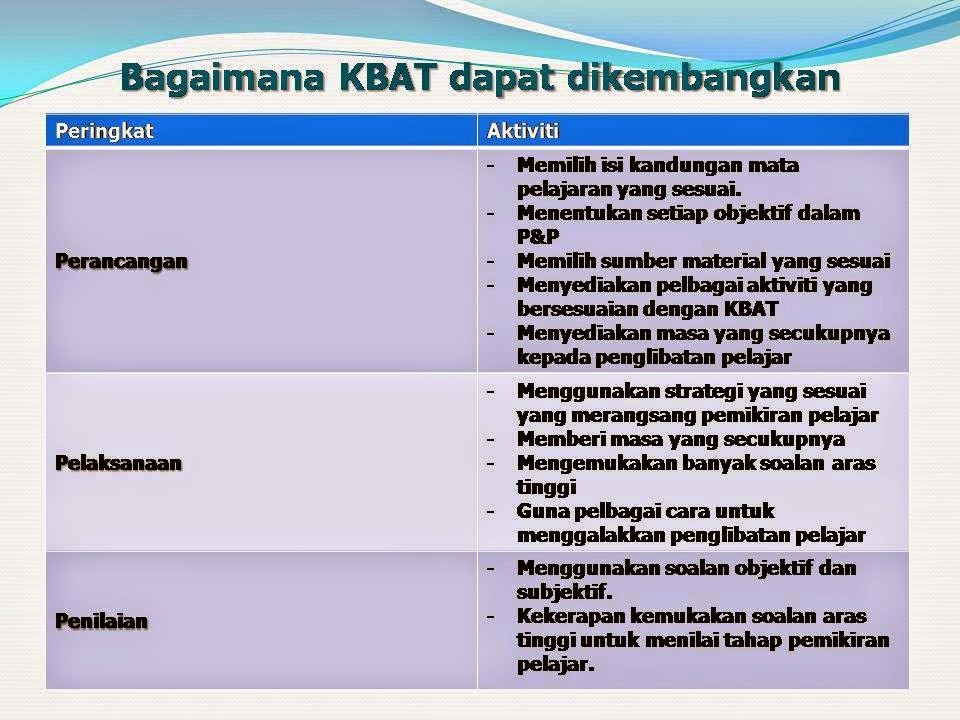 Bagaimana KBAT dapat dikembangkan

| Peringkat | Aktiviti |
|---|---|
| Perancangan | - Memilih isi kandungan mata pelajaran yang sesuai. - Menentukan setiap objektif dalam P&P - Memilih sumber material yang sesuai - Menyediakan pelbagai aktiviti yang bersesuaian dengan KBAT - Menyediakan masa yang secukupnya kepada penglibatan pelajar |
| Pelaksanaan | - Menggunakan strategi yang sesuai yang merangsang pemikiran pelajar - Memberi masa yang secukupnya - Mengemukakan banyak soalan aras tinggi - Guna pelbagai cara untuk menggalakkan penglibatan pelajar |
| Penilaian | - Menggunakan soalan objektif dan subjektif. - Kekerapan kemukakan soalan aras tinggi untuk menilai tahap pemikiran pelajar. |